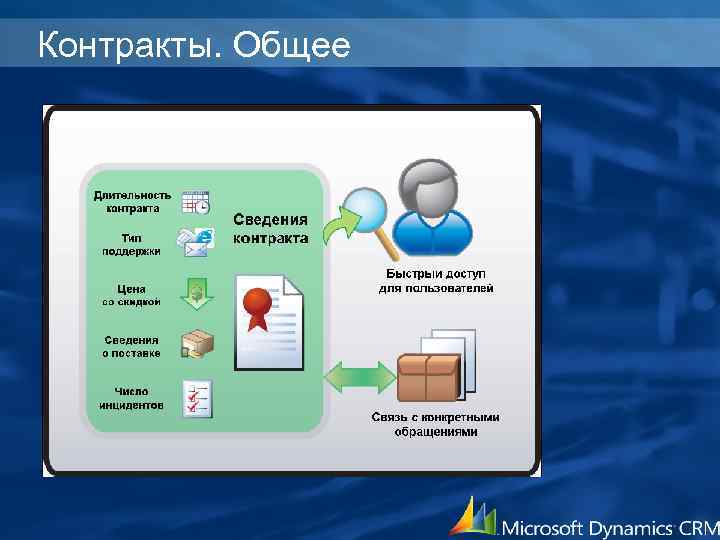 Контракты. Общее

Длительность контракта

Тип поддержки

Цена со скидкой

Сведения о поставке

Число инцидентов

Сведения контракта

Быстрый доступ для пользователей

Связь с конкретными обращениями

Microsoft Dynamics CRM